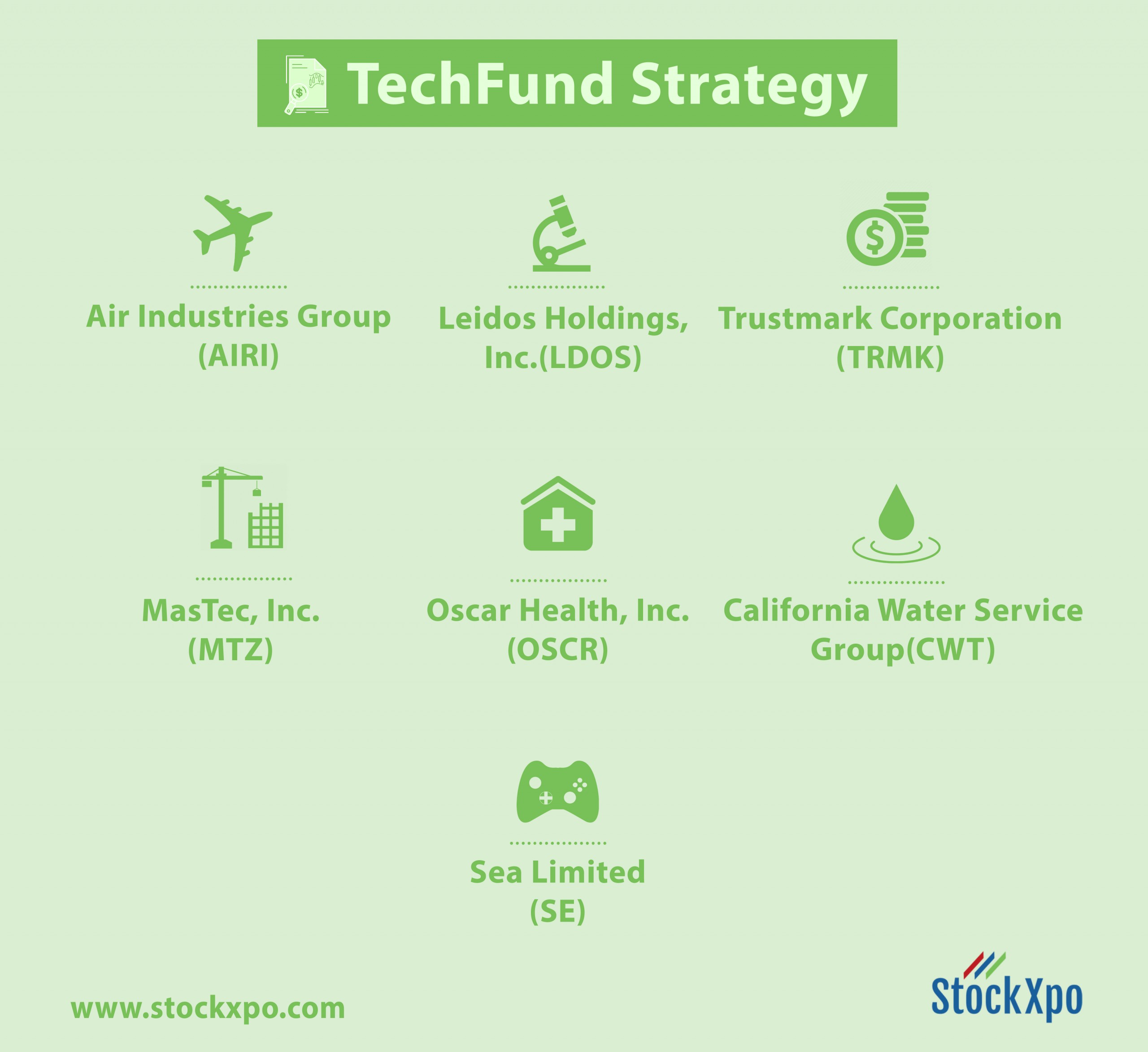 TechFund Strategy

Air Industries Group (AIRI)

Leidos Holdings, Inc.(LDOS)

Trustmark Corporation (TRMK)

MasTec, Inc. (MTZ)

Oscar Health, Inc. (OSCR)

California Water Service Group(CWT)

Sea Limited (SE)

www.stockxpo.com

StockXpo